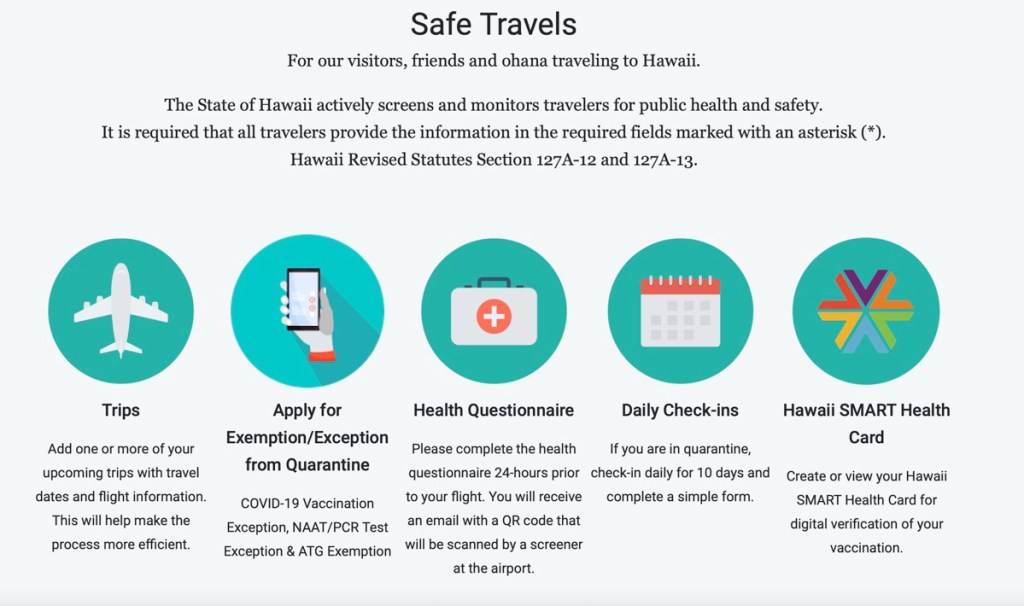 Safe Travels

For our visitors, friends and ohana traveling to Hawaii.

The State of Hawaii actively screens and monitors travelers for public health and safety.
It is required that all travelers provide the information in the required fields marked with an asterisk (*).
Hawaii Revised Statutes Section 127A-12 and 127A-13.

Trips

Add one or more of your upcoming trips with travel dates and flight information. This will help make the process more efficient.

Apply for Exemption/Exception from Quarantine

COVID-19 Vaccination Exception, NAAT/PCR Test Exception & ATG Exemption

Health Questionnaire

Please complete the health questionnaire 24-hours prior to your flight. You will receive an email with a QR code that will be scanned by a screener at the airport.

Daily Check-ins

If you are in quarantine, check-in daily for 10 days and complete a simple form.

Hawaii SMART Health Card

Create or view your Hawaii SMART Health Card for digital verification of your vaccination.